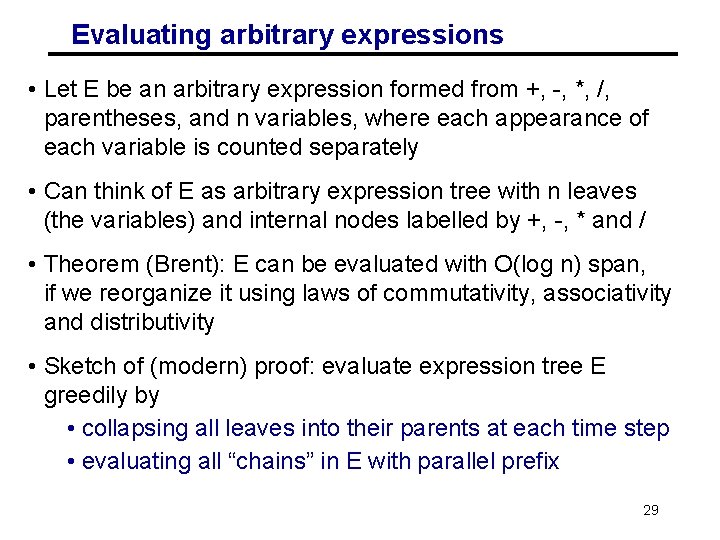 Evaluating arbitrary expressions

• Let E be an arbitrary expression formed from +, -, *, /, parentheses, and n variables, where each appearance of each variable is counted separately

• Can think of E as arbitrary expression tree with n leaves (the variables) and internal nodes labelled by +, -, * and /

• Theorem (Brent): E can be evaluated with O(log n) span, if we reorganize it using laws of commutativity, associativity and distributivity

• Sketch of (modern) proof: evaluate expression tree E greedily by

• collapsing all leaves into their parents at each time step

• evaluating all “chains” in E with parallel prefix

29